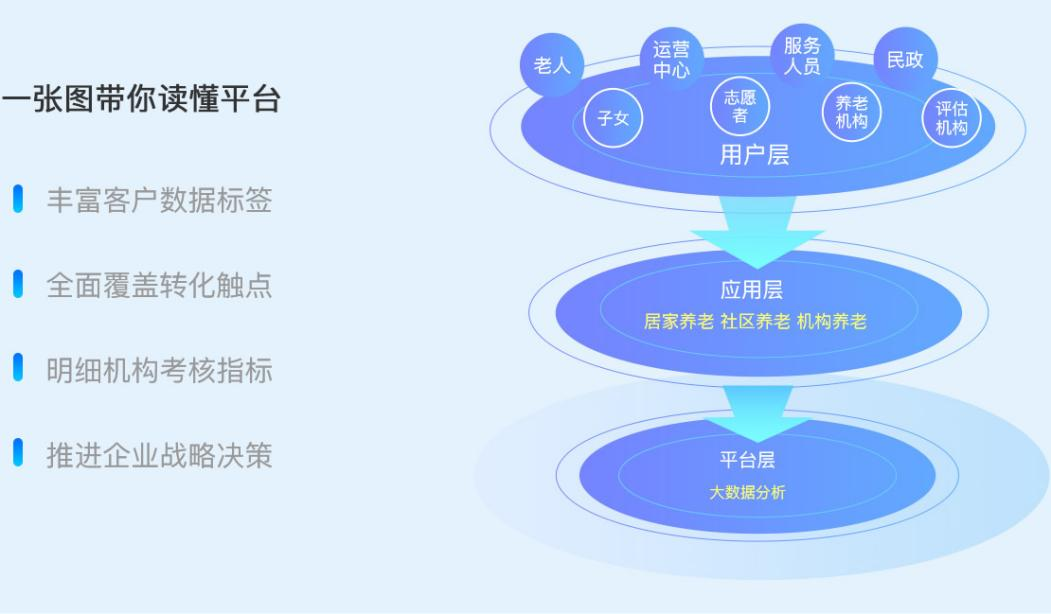 一张图带你读懂平台

丰富客户数据标签

全面覆盖转化触点

明细机构考核指标

推进企业战略决策

老人

运营中心

服务人员

民政

子女

志愿者

养老机构

评估机构

用户层

应用层

居家养老 社区养老 机构养老

平台层

大数据分析